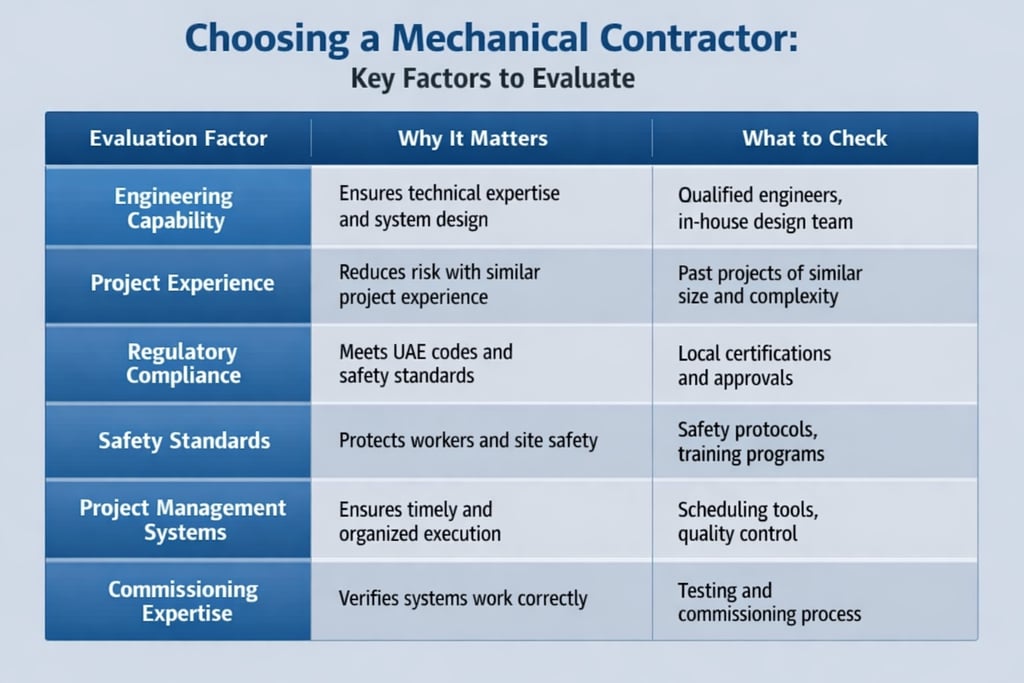 Choosing a Mechanical Contractor:
Key Factors to Evaluate

| Evaluation Factor | Why It Matters | What to Check |
|---|---|---|
| Engineering Capability | Ensures technical expertise and system design | Qualified engineers, in-house design team |
| Project Experience | Reduces risk with similar project experience | Past projects of similar size and complexity |
| Regulatory Compliance | Meets UAE codes and safety standards | Local certifications and approvals |
| Safety Standards | Protects workers and site safety | Safety protocols, training programs |
| Project Management Systems | Ensures timely and organized execution | Scheduling tools, quality control |
| Commissioning Expertise | Verifies systems work correctly | Testing and commissioning process |